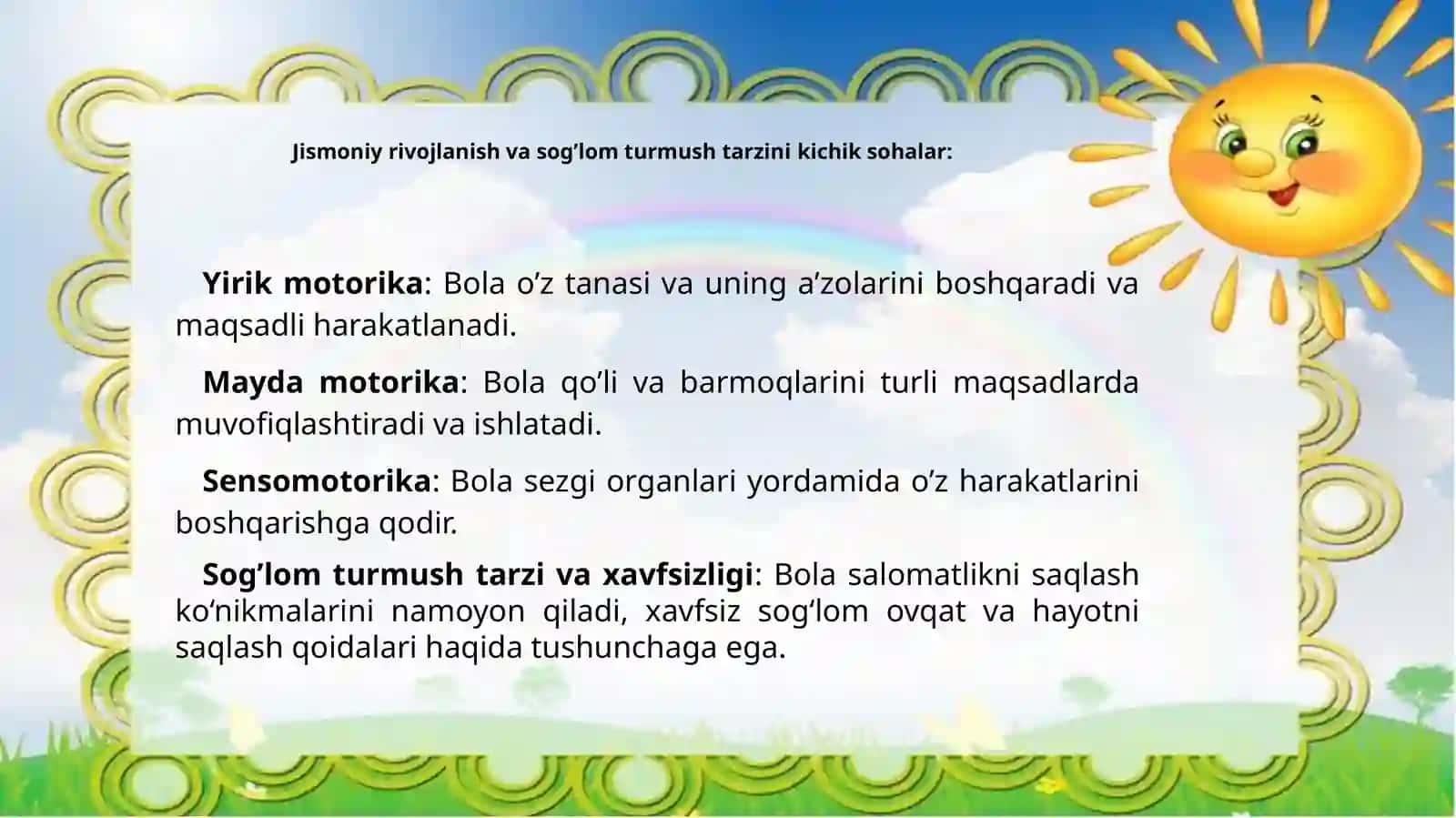 Jismoniy rivojlanish va sog’lom turmush tarzini kichik sohalar:

Yirik motorika: Bola o’z tanasi va uning a’zolarini boshqaradi va maqsadli harakatlanadi.

Mayda motorika: Bola qo’li va barmoqlarini turli maqsadlarda muvofiqlashtiradi va ishlatadi.

Sensomotorika: Bola sezgi organlari yordamida o’z harakatlarini boshqarishga qodir.

Sog’lom turmush tarzi va xavfsizligi: Bola salomatlikni saqlash ko‘nikmalarini namoyon qiladi, xavfsiz sog‘lom ovqat va hayotni saqlash qoidalari haqida tushunchaga ega.